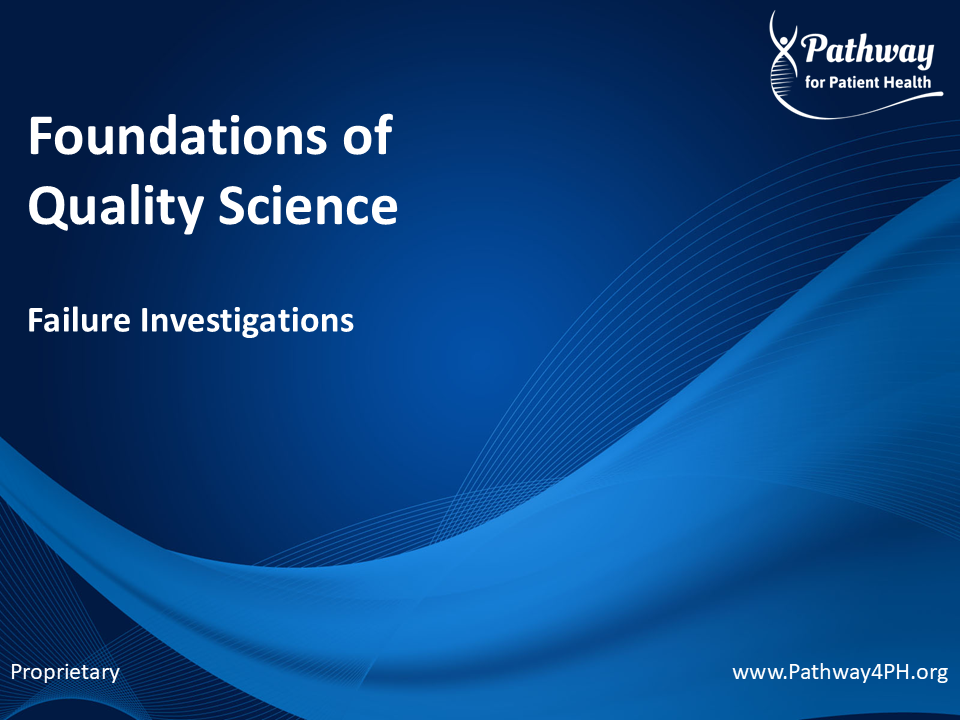 Pathway
for Patient Health

Foundations of Quality Science

Failure Investigations

Proprietary

www.Pathway4PH.org